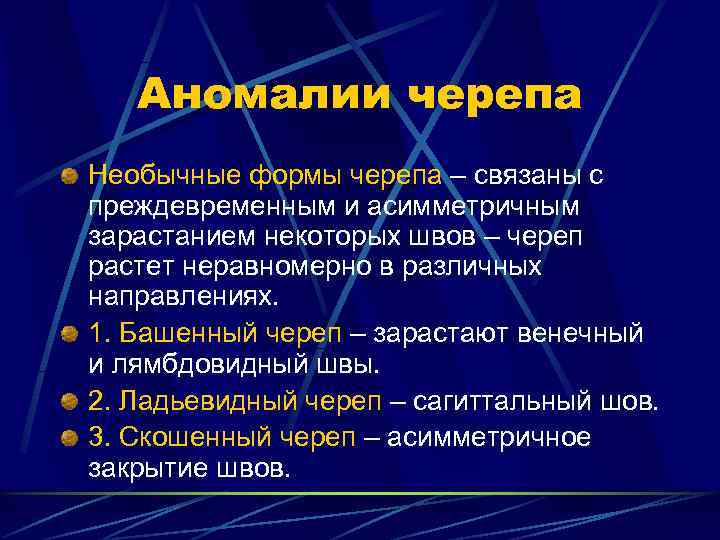 Аномалии черепа

Необычные формы черепа – связаны с преждевременным и асимметричным зарастанием некоторых швов – череп растет неравномерно в различных направлениях.

1. Башенный череп – зарастают венечный и лямбдовидный швы.

2. Ладьевидный череп – сагиттальный шов.

3. Скошенный череп – асимметричное закрытие швов.